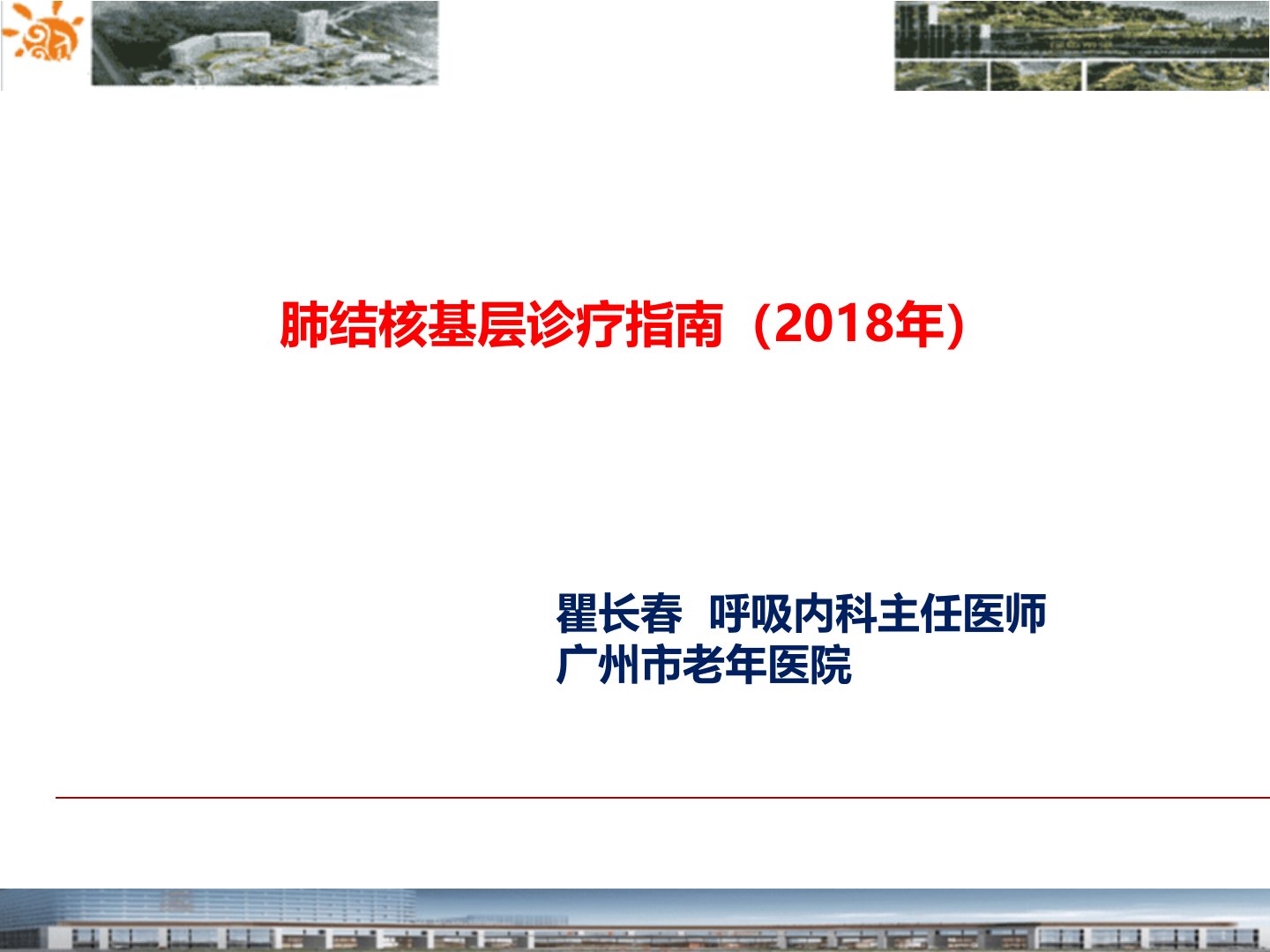 肺结核基层诊疗指南（2018年）

瞿长春 呼吸内科主任医师
广州市老年医院